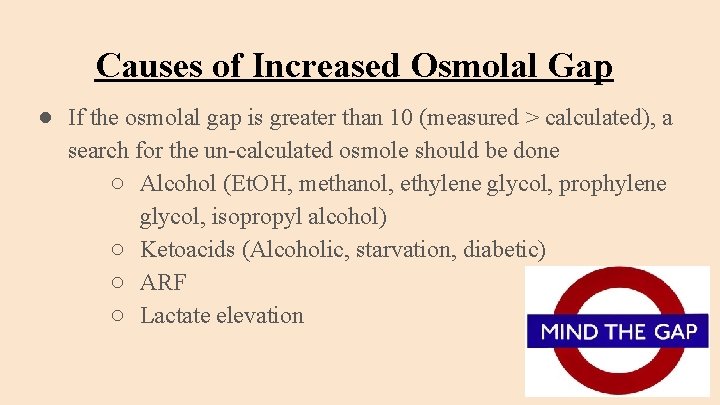 Causes of Increased Osmolal Gap

● If the osmolal gap is greater than 10 (measured > calculated), a search for the un-calculated osmole should be done

○ Alcohol (EtOH, methanol, ethylene glycol, prophylene glycol, isopropyl alcohol)
○ Ketoacids (Alcoholic, starvation, diabetic)
○ ARF
○ Lactate elevation

MIND THE GAP